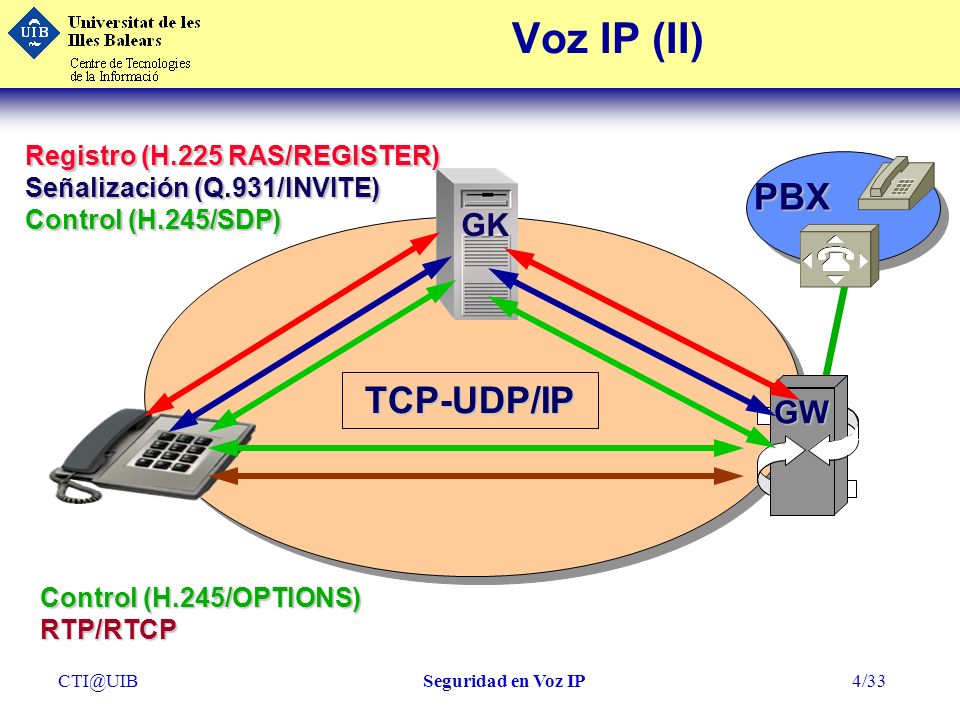 UIB Universitat de les Illes Balears
Centre de Tecnologies de la Informació

Voz IP (II)

Registro (H.225 RAS/REGISTER)
Señalización (Q.931/INVITE)
Control (H.245/SDP)

GK

PBX

TCP-UDP/IP

GW

Control (H.245/OPTIONS)
RTP/RTCP

CTI@UIB Seguridad en Voz IP 4/33